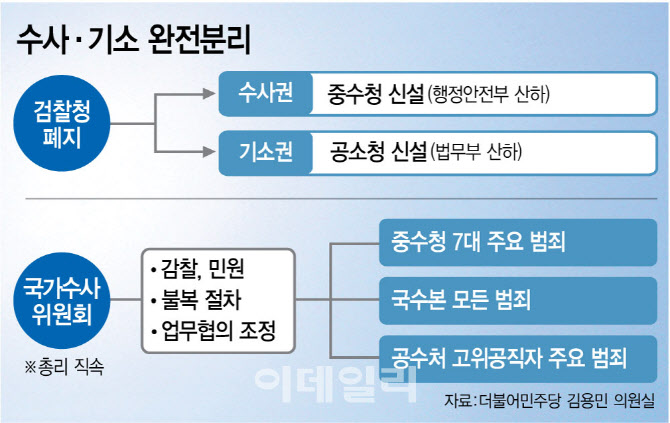 수사·기소 완전분리

검찰청 폐지

수사권 중수청 신설 (행정안전부 산하)

기소권 공소청 신설 (법무부 산하)

국가수사 위원회

※총리 직속

• 감찰, 민원
• 불복 절차
• 업무협의 조정

중수청 7대 주요 범죄

국수본 모든 범죄

공수처 고위공직자 주요 범죄

이데일리

자료: 더불어민주당 김용민 의원실